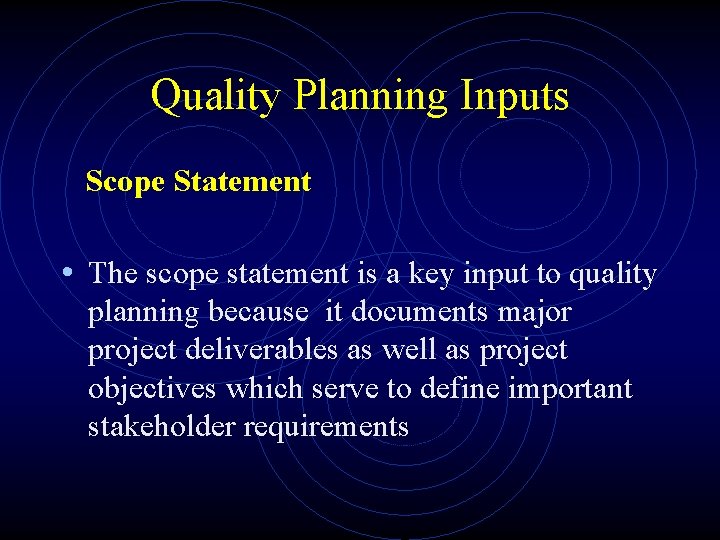 Quality Planning Inputs

Scope Statement

• The scope statement is a key input to quality planning because it documents major project deliverables as well as project objectives which serve to define important stakeholder requirements